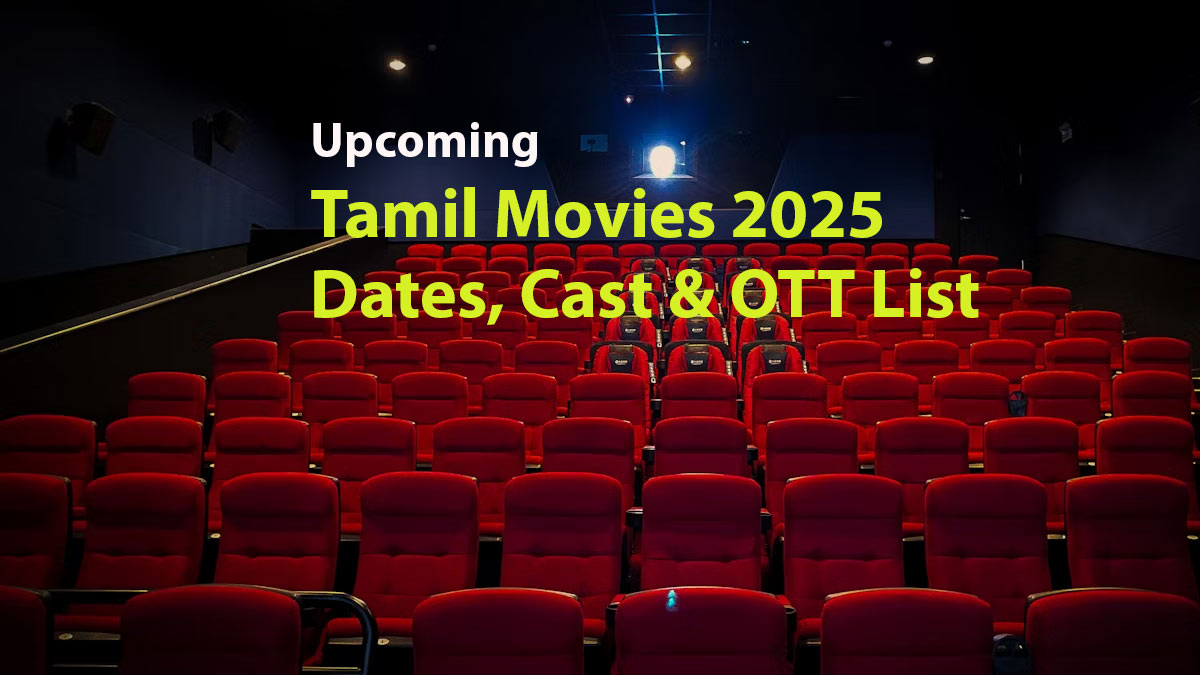 Upcoming
Tamil Movies 2025
Dates, Cast & OTT List